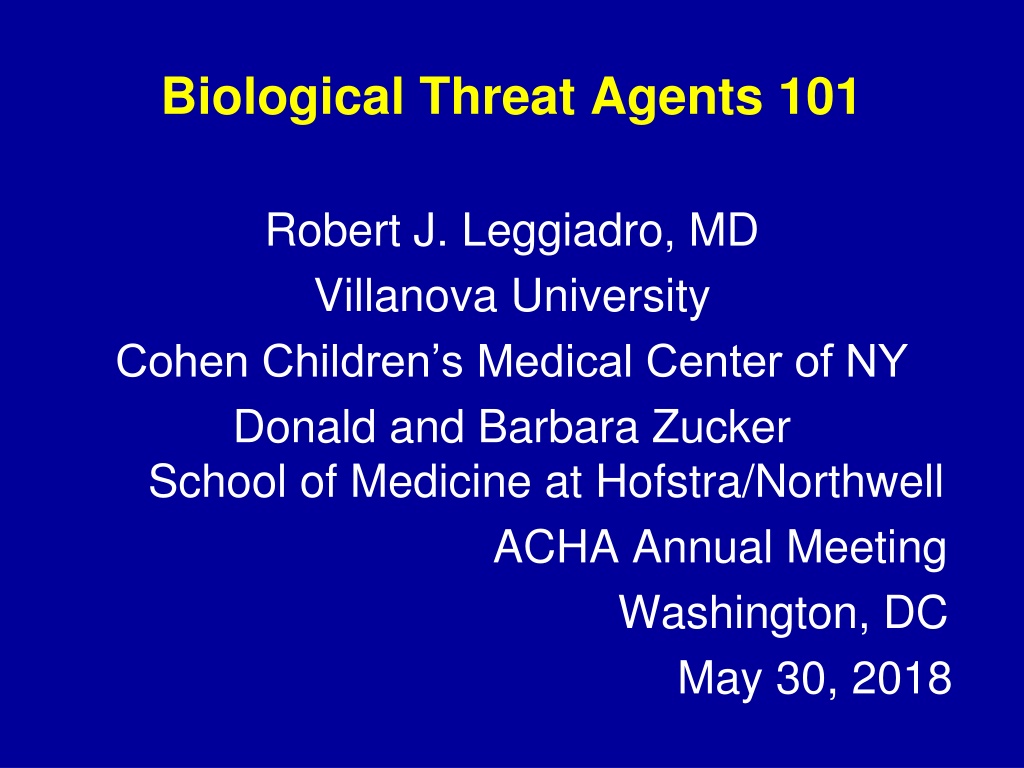 Biological Threat Agents 101

Robert J. Leggiadro, MD
Villanova University
Cohen Children's Medical Center of NY
Donald and Barbara Zucker School of Medicine at Hofstra/Northwell

ACHA Annual Meeting
Washington, DC
May 30, 2018